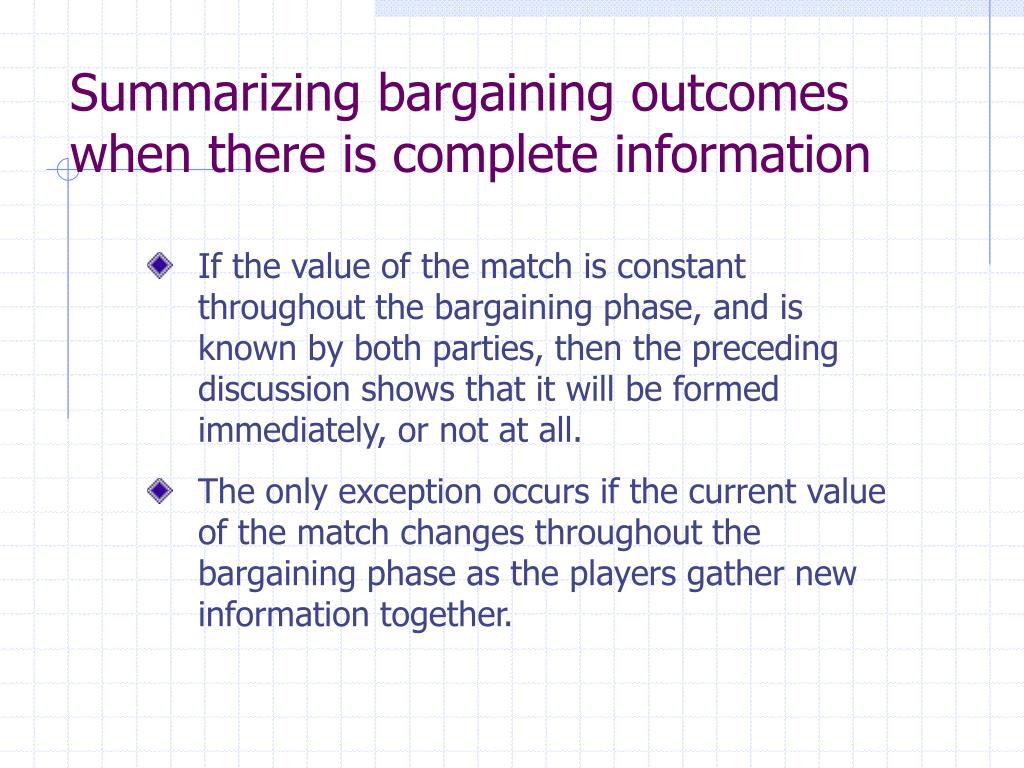 Summarizing bargaining outcomes when there is complete information

If the value of the match is constant throughout the bargaining phase, and is known by both parties, then the preceding discussion shows that it will be formed immediately, or not at all.

The only exception occurs if the current value of the match changes throughout the bargaining phase as the players gather new information together.